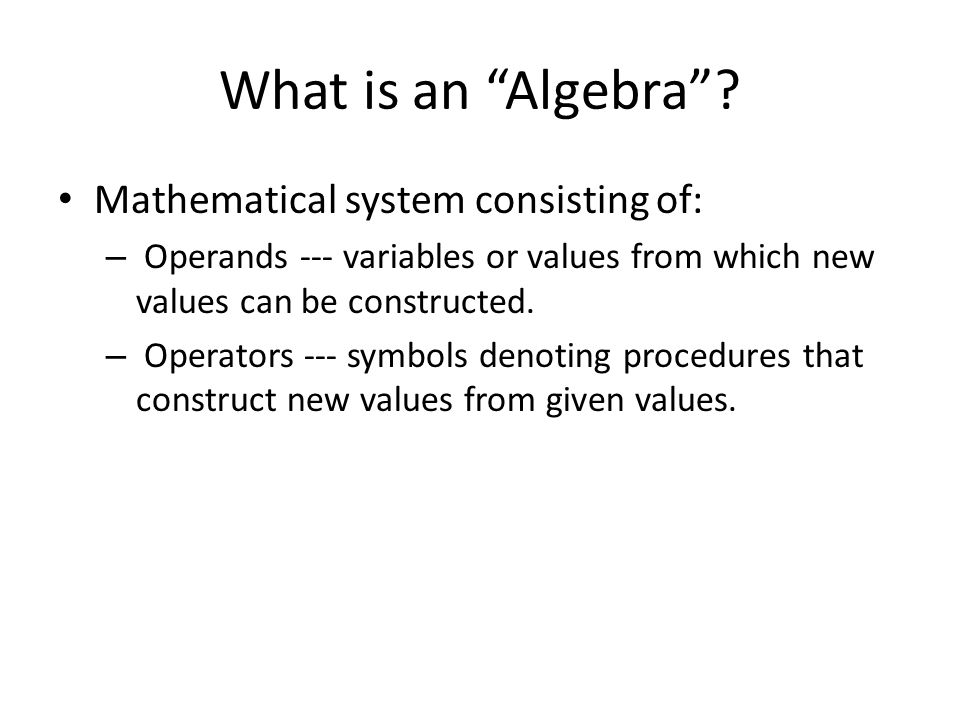 What is an “Algebra”?

• Mathematical system consisting of:
– Operands --- variables or values from which new values can be constructed.
– Operators --- symbols denoting procedures that construct new values from given values.